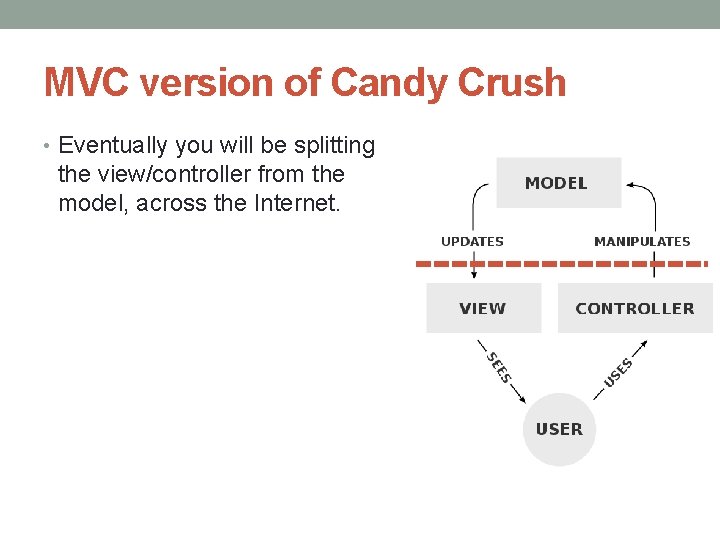 MVC version of Candy Crush

• Eventually you will be splitting the view/controller from the model, across the Internet.

MODEL

UPDATES

MANIPULATES

VIEW

CONTROLLER

SEES

USES

USER